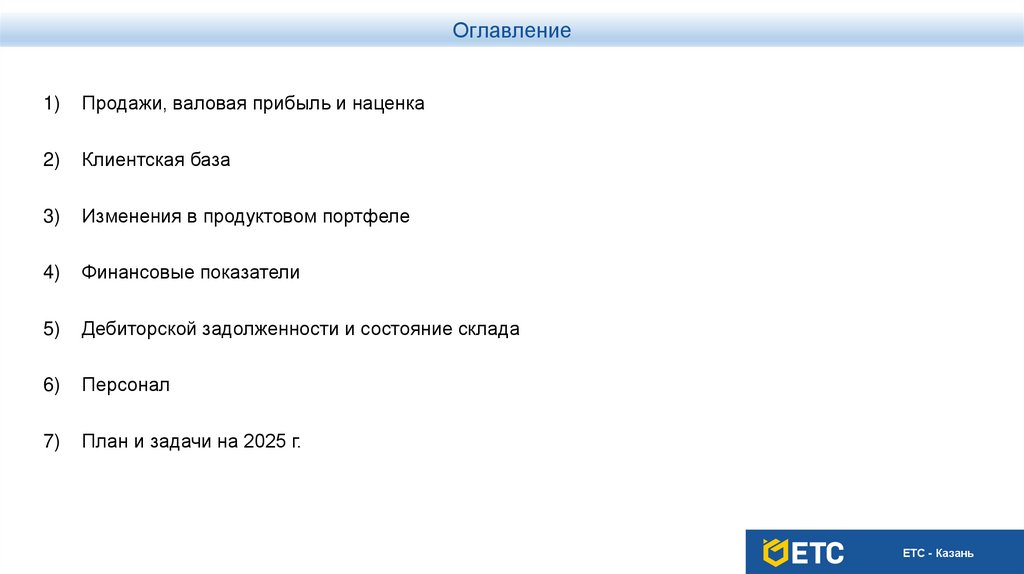 Оглавление

1) Продажи, валовая прибыль и наценка

2) Клиентская база

3) Изменения в продуктовом портфеле

4) Финансовые показатели

5) Дебиторской задолженности и состояние склада

6) Персонал

7) План и задачи на 2025 г.

ETC

ETC - Казань